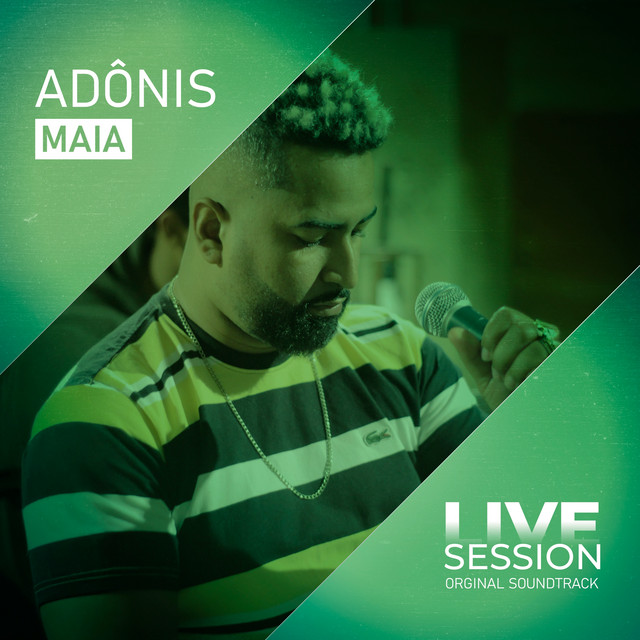 ADÔNIS
MAIA

LIVE
SESSION
ORGINAL SOUNDTRACK